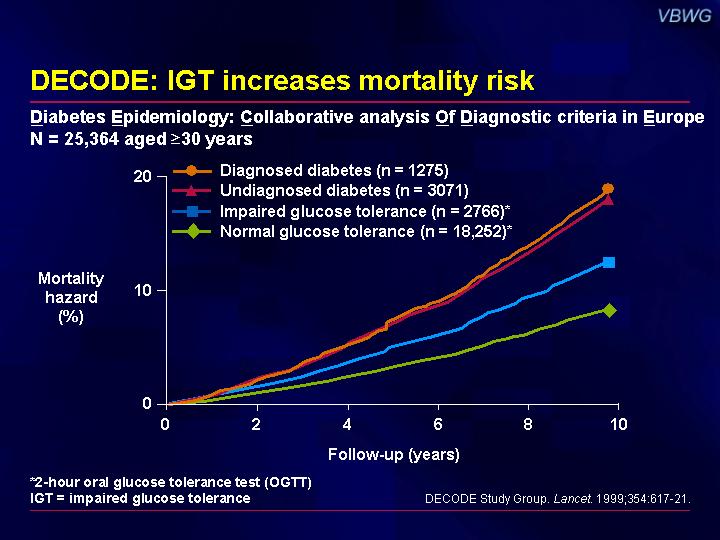 VBWG

DECODE: IGT increases mortality risk

Diabetes Epidemiology: Collaborative analysis Of Diagnostic criteria in Europe
N = 25,364 aged ≥30 years

Diagnosed diabetes (n = 1275)
Undiagnosed diabetes (n = 3071)
Impaired glucose tolerance (n = 2766)*
Normal glucose tolerance (n = 18,252)*

Mortality hazard (%)

20
10
0

0
2
4
6
8
10

Follow-up (years)

*2-hour oral glucose tolerance test (OGTT)
IGT = impaired glucose tolerance

DECODE Study Group. Lancet. 1999;354:617-21.